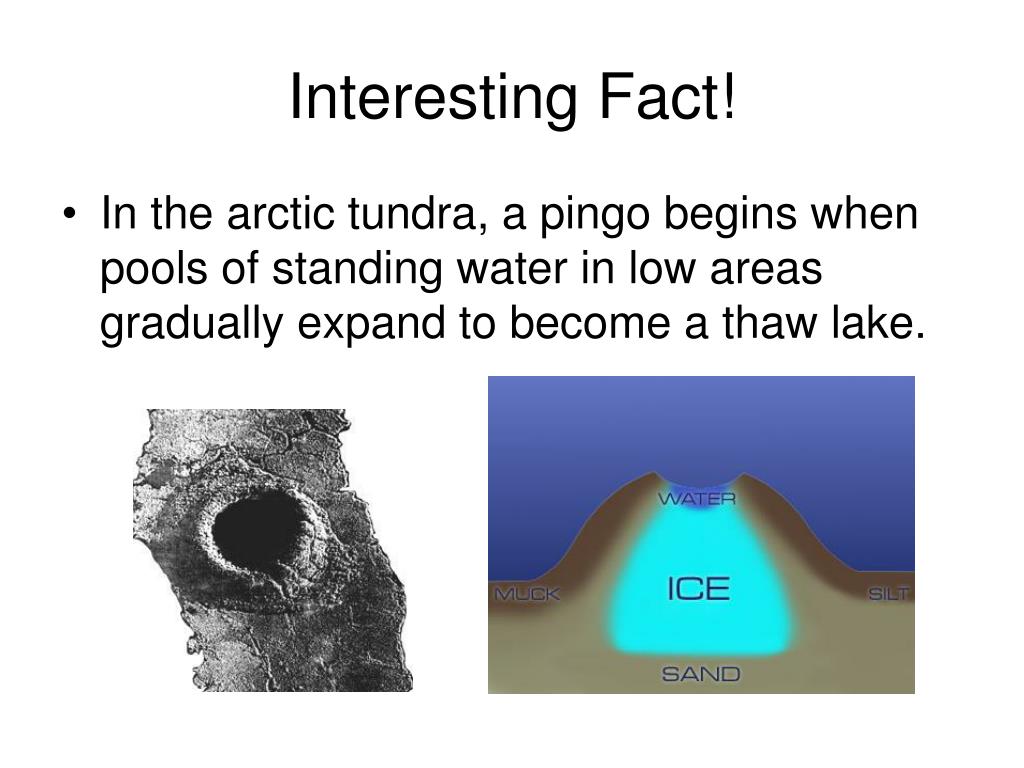 Interesting Fact!

• In the arctic tundra, a pingo begins when pools of standing water in low areas gradually expand to become a thaw lake.

WATER

MUCK

ICE

SILT

SAND